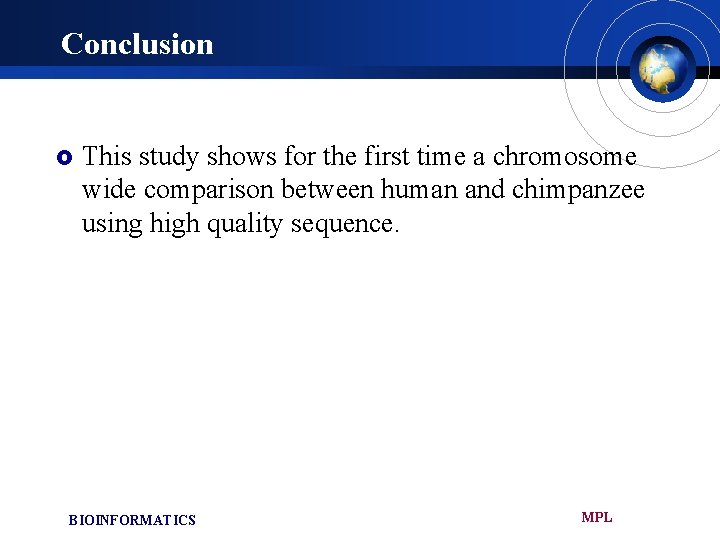 Conclusion

This study shows for the first time a chromosome wide comparison between human and chimpanzee using high quality sequence.

BIOINFORMATICS

MPL